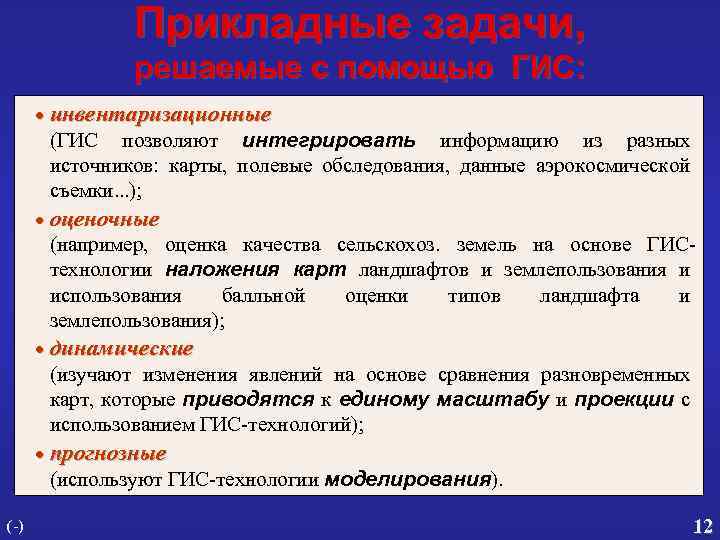 Прикладные задачи, решаемые с помощью ГИС:

• инвентаризационные
(ГИС позволяют интегрировать информацию из разных источников: карты, полевые обследования, данные аэрокосмической съемки...);

• оценочные
(например, оценка качества сельскохоз. земель на основе ГИС-технологии наложения карт ландшафтов и землепользования и использования балльной оценки типов ландшафта и землепользования);

• динамические
(изучают изменения явлений на основе сравнения разновременных карт, которые приводятся к единому масштабу и проекции с использованием ГИС-технологий);

• прогнозные
(используют ГИС-технологии моделирования).

(-)

12